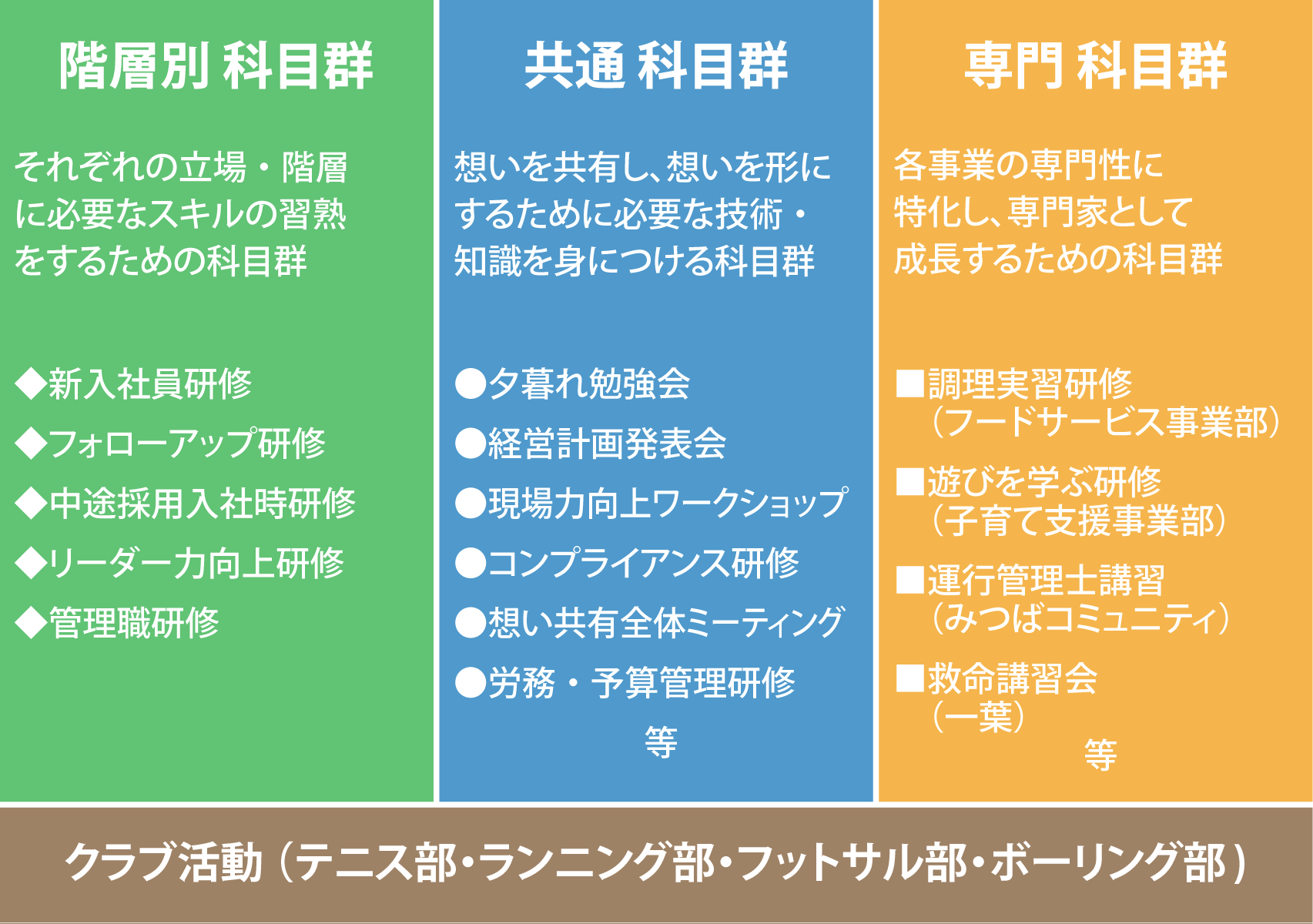 階層別 科目群

それぞれの立場・階層に必要なスキルの習熟をするための科目群

◆新入社員研修
◆フォローアップ研修
◆中途採用入社時研修
◆リーダー力向上研修
◆管理職研修

共通 科目群

想いを共有し、想いを形にするために必要な技術・知識を身につける科目群

●夕暮れ勉強会
●経営計画発表会
●現場力向上ワークショップ
●コンプライアンス研修
●想い共有全体ミーティング
●労務・予算管理研修

等

専門 科目群

各事業の専門性に特化し、専門家として成長するための科目群

■調理実習研修
（フードサービス事業部）
■遊びを学ぶ研修
（子育て支援事業部）
■運行管理士講習
（みつばコミュニティ）
■救命講習会
（一葉）

等

クラブ活動（テニス部・ランニング部・フットサル部・ボーリング部）